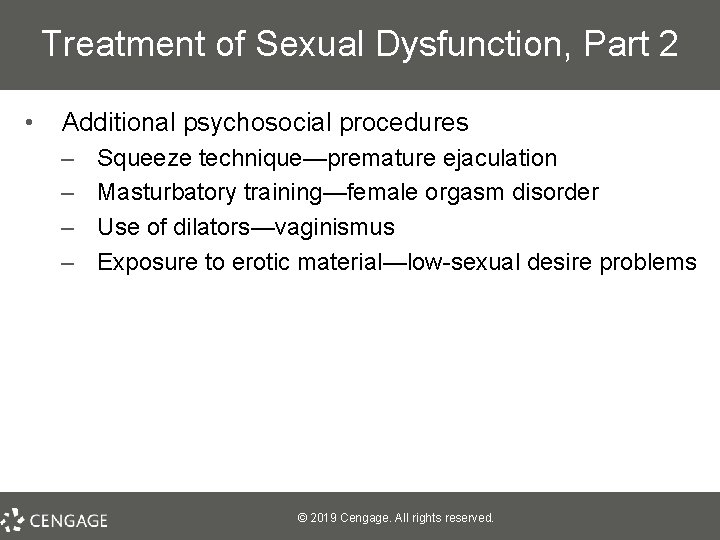 Treatment of Sexual Dysfunction, Part 2

• Additional psychosocial procedures
– Squeeze technique—premature ejaculation
– Masturbatory training—female orgasm disorder
– Use of dilators—vaginismus
– Exposure to erotic material—low-sexual desire problems

CENGAGE

© 2019 Cengage. All rights reserved.